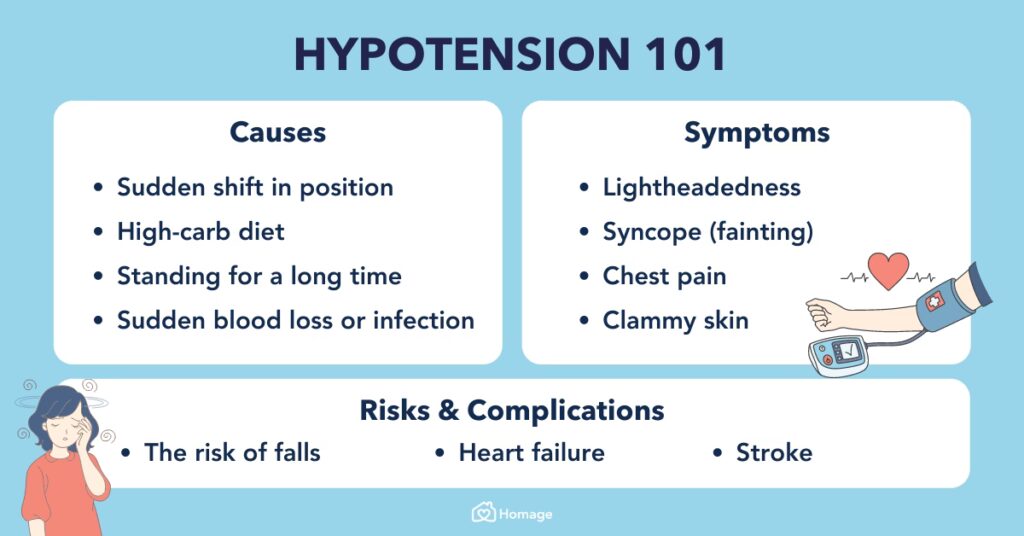 HYPOTENSION 101

Causes

• Sudden shift in position
• High-carb diet
• Standing for a long time
• Sudden blood loss or infection

Symptoms

• Lightheadedness
• Syncope (fainting)
• Chest pain
• Clammy skin

Risks & Complications

• The risk of falls
• Heart failure
• Stroke

Homage